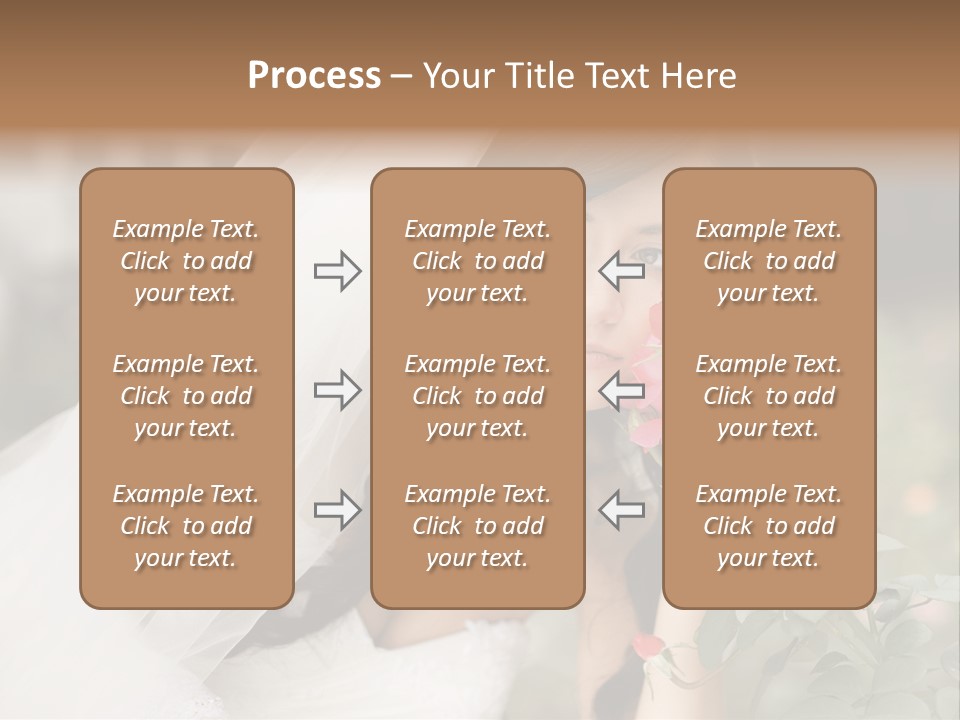 Process – Your Title Text Here

Example Text. Click to add your text.

Example Text. Click to add your text.

Example Text. Click to add your text.

Example Text. Click to add your text.

Example Text. Click to add your text.

Example Text. Click to add your text.

Example Text. Click to add your text.

Example Text. Click to add your text.

Example Text. Click to add your text.